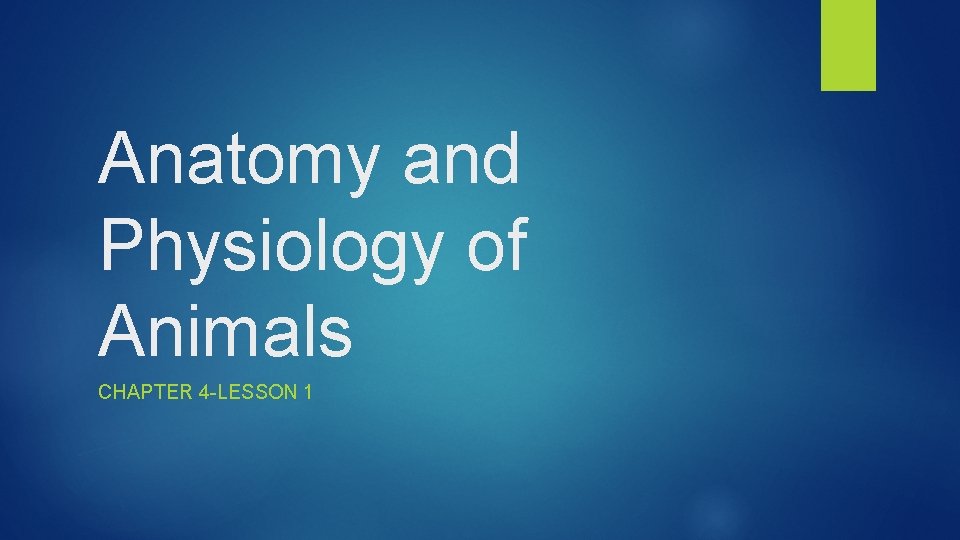 Anatomy and Physiology of Animals

CHAPTER 4-LESSON 1